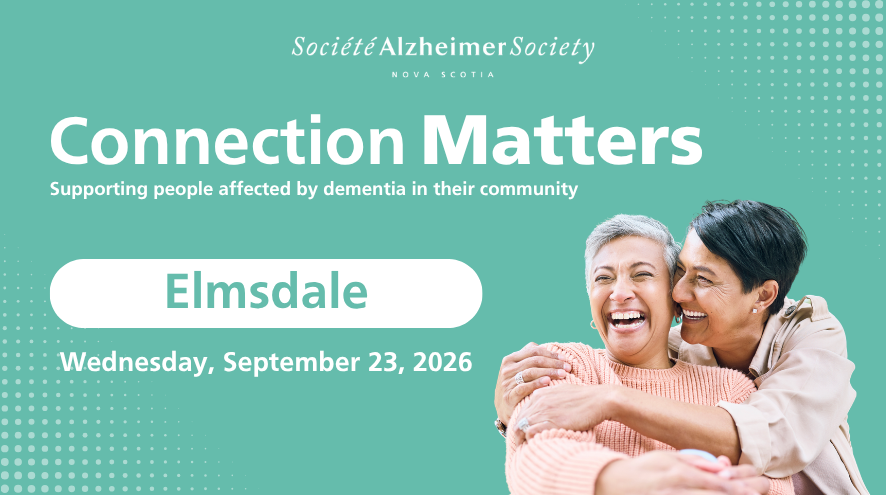 Société Alzheimer Society
NOVA SCOTIA

Connection Matters
Supporting people affected by dementia in their community

Elmsdale

Wednesday, September 23, 2026